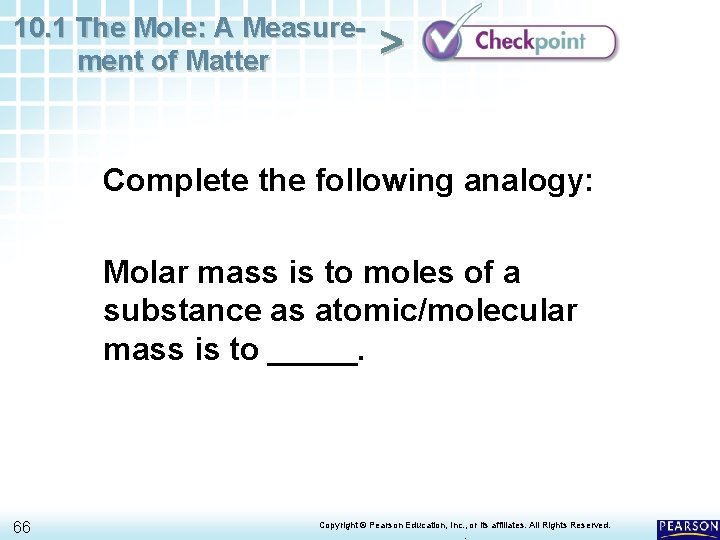 10.1 The Mole: A Measurement of Matter

>

Checkpoint

Complete the following analogy:

Molar mass is to moles of a substance as atomic/molecular mass is to ____.

66

Copyright © Pearson Education, Inc., or its affiliates. All Rights Reserved.

PEARSON